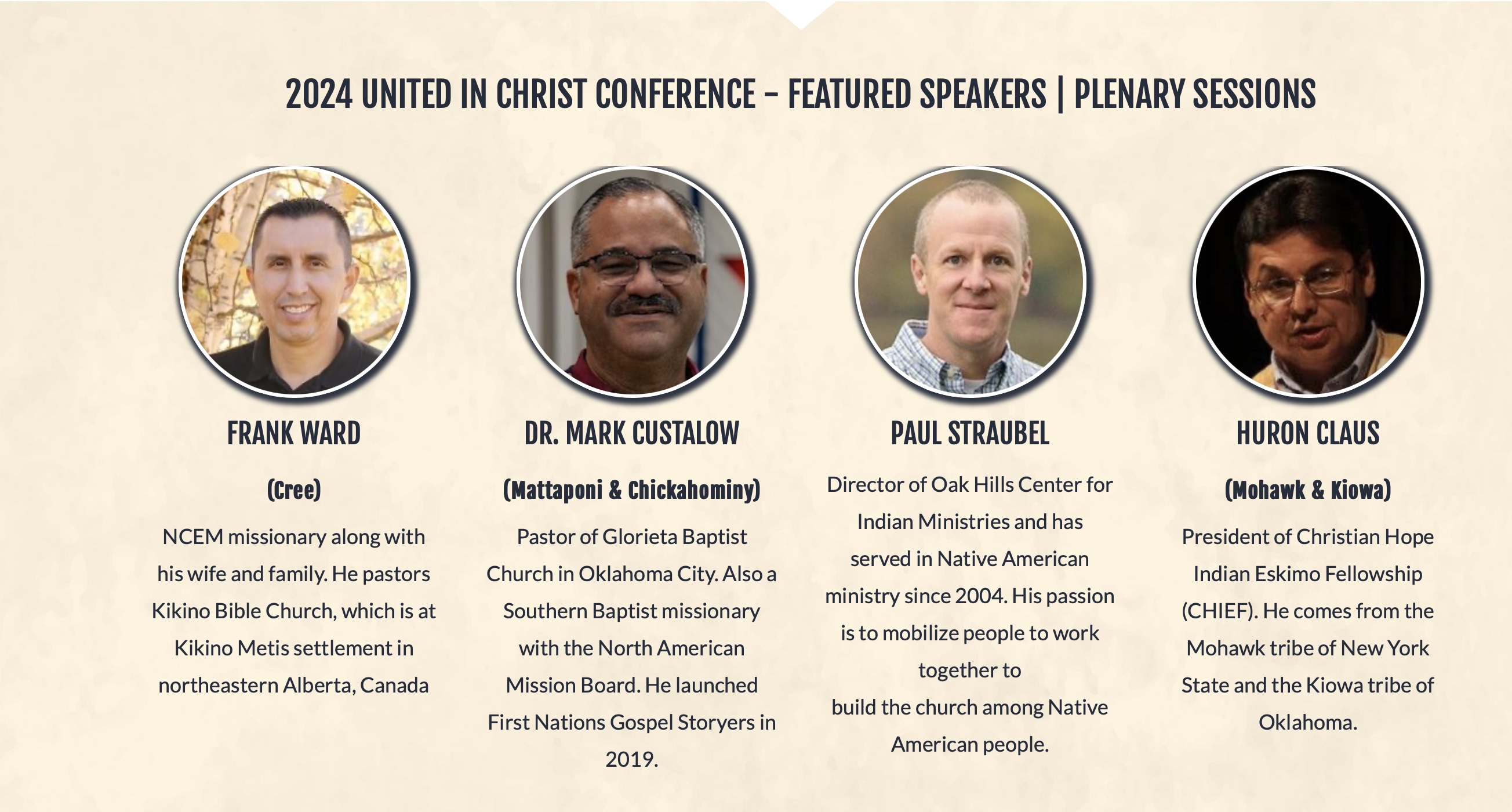 2024 UNITED IN CHRIST CONFERENCE – FEATURED SPEAKERS | PLENARY SESSIONS

FRANK WARD

(Cree)

NCEM missionary along with his wife and family. He pastors Kikino Bible Church, which is at Kikino Metis settlement in northeastern Alberta, Canada

DR. MARK CUSTALOW

(Mattaponi & Chickahominy)

Pastor of Glorieta Baptist Church in Oklahoma City. Also a Southern Baptist missionary with the North American Mission Board. He launched First Nations Gospel Storyers in 2019.

PAUL STRAUBEL

Director of Oak Hills Center for Indian Ministries and has served in Native American ministry since 2004. His passion is to mobilize people to work together to

build the church among Native American people.

HURON CLAUS

(Mohawk & Kiowa)

President of Christian Hope Indian Eskimo Fellowship (CHIEF). He comes from the Mohawk tribe of New York State and the Kiowa tribe of Oklahoma.